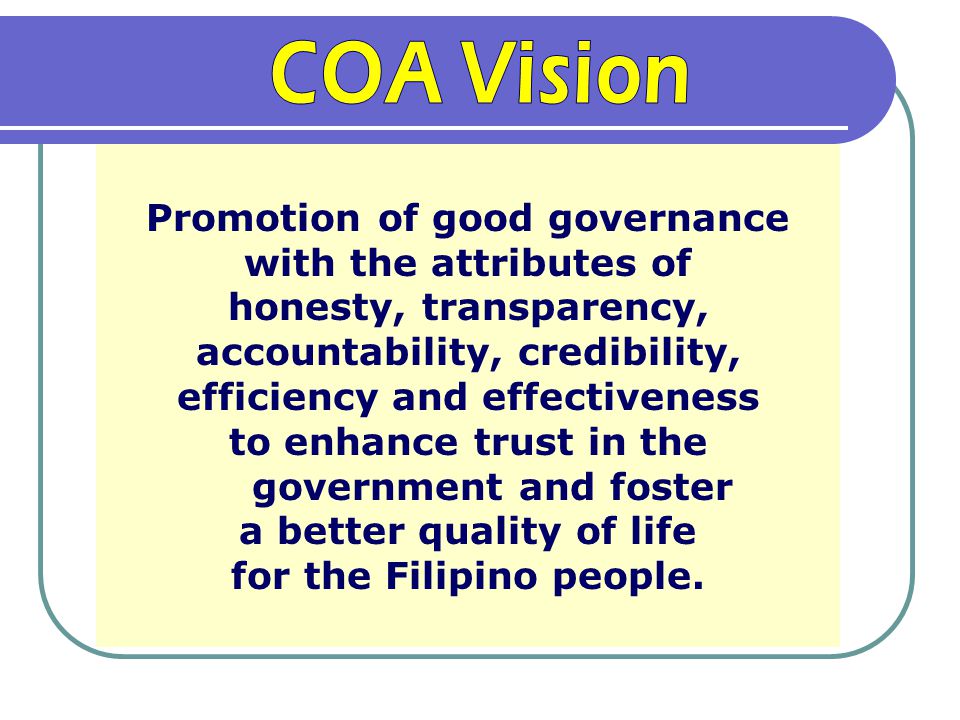 COA Vision

Promotion of good governance with the attributes of honesty, transparency, accountability, credibility, efficiency and effectiveness to enhance trust in the government and foster a better quality of life for the Filipino people.